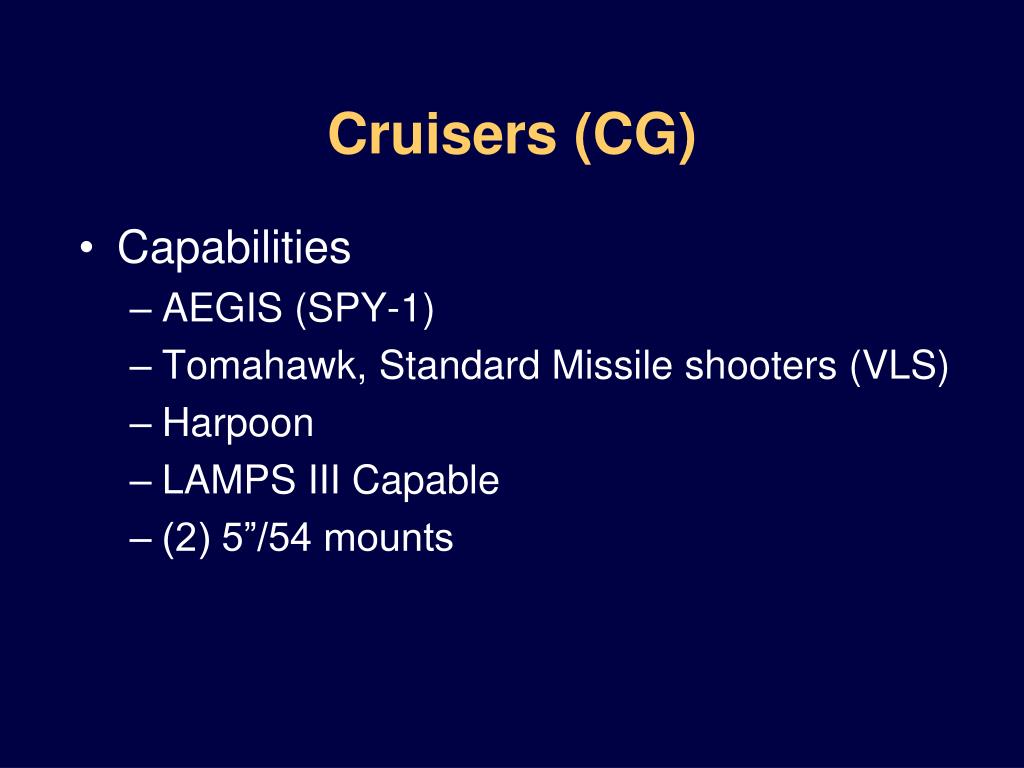 Cruisers (CG)

• Capabilities
– AEGIS (SPY-1)
– Tomahawk, Standard Missile shooters (VLS)
– Harpoon
– LAMPS III Capable
– (2) 5”/54 mounts